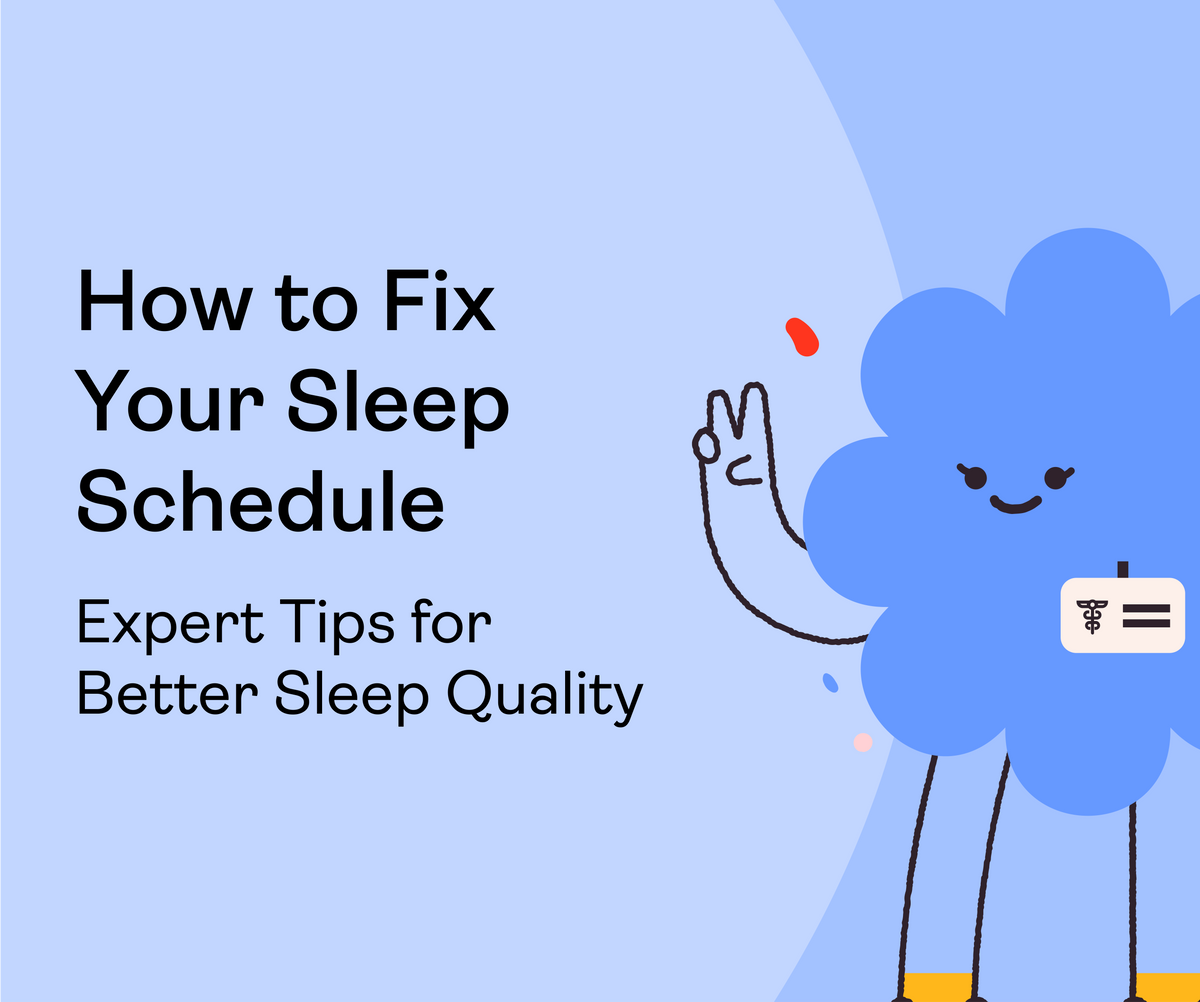 How to Fix Your Sleep Schedule

Expert Tips for Better Sleep Quality